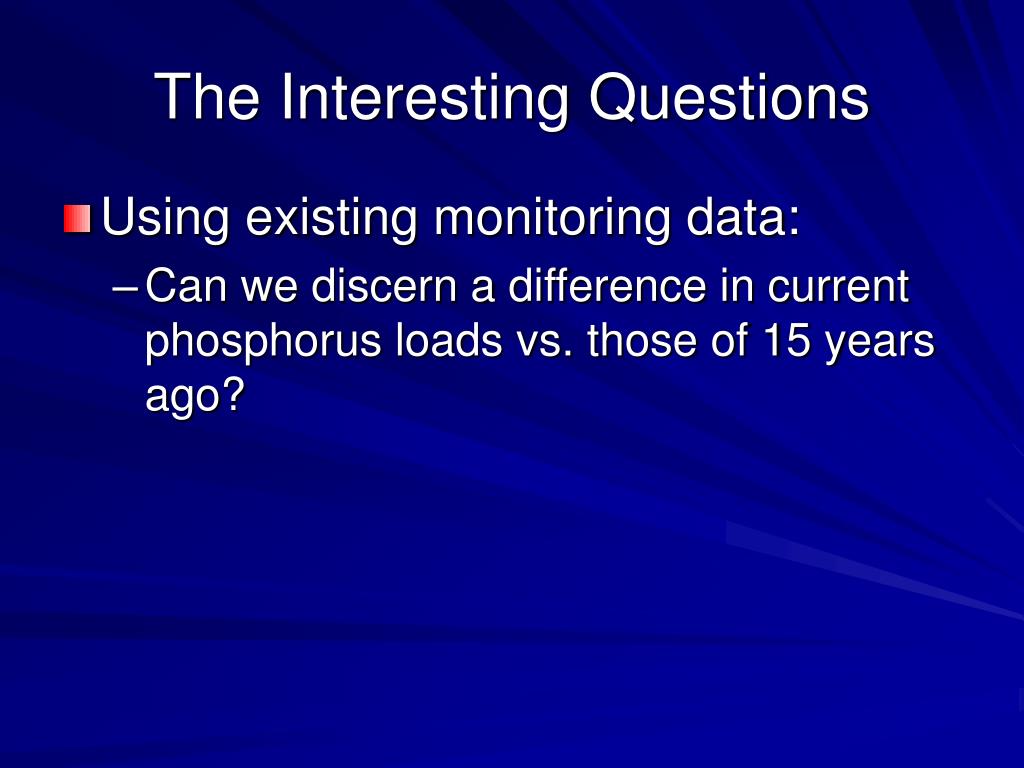 The Interesting Questions

Using existing monitoring data:

– Can we discern a difference in current phosphorus loads vs. those of 15 years ago?